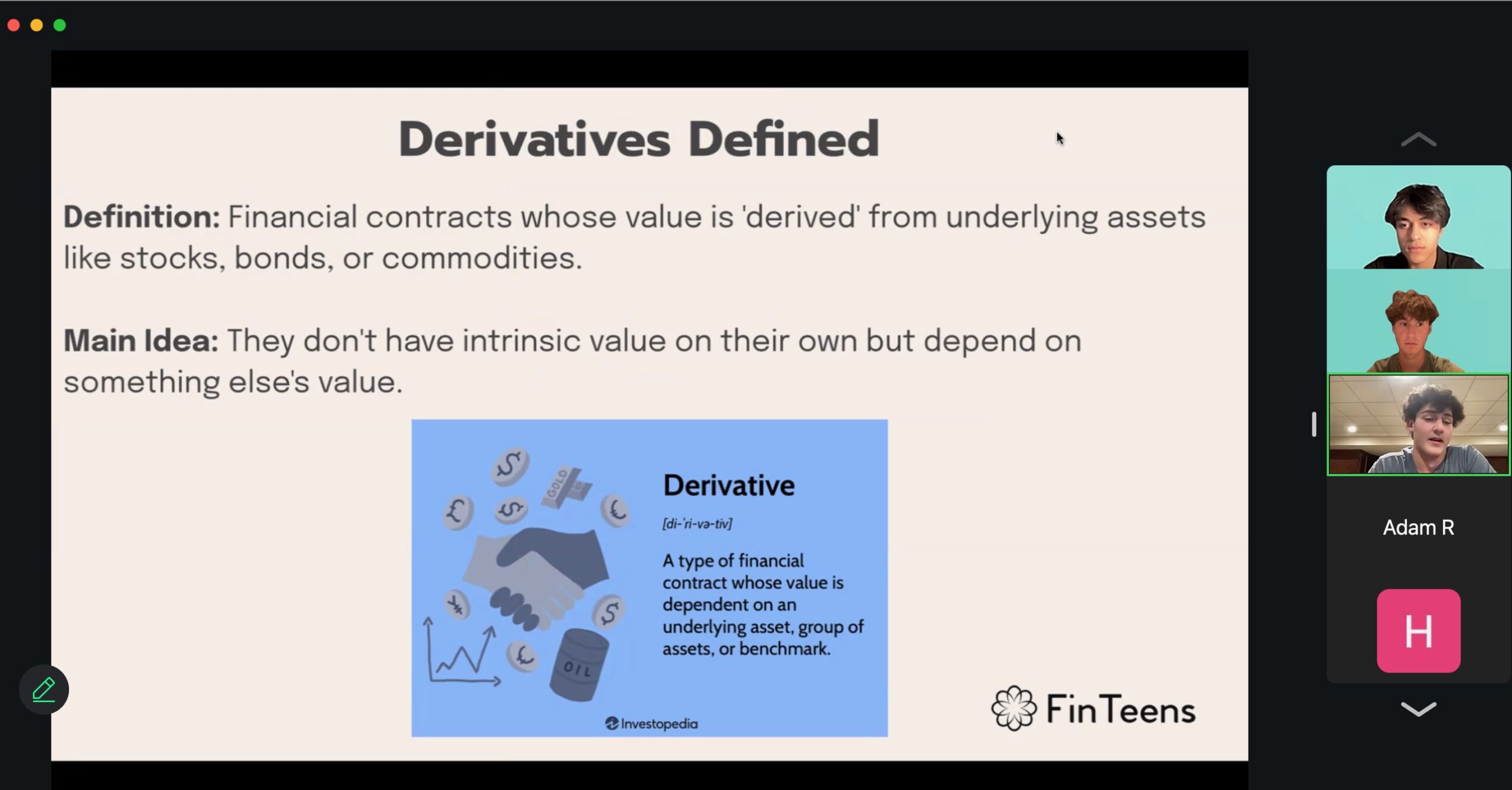 Derivatives Defined

Definition: Financial contracts whose value is 'derived' from underlying assets like stocks, bonds, or commodities.

Main Idea: They don't have intrinsic value on their own but depend on something else's value.

GOLD

OIL

Derivative

[di-'ri-və-tiv]

A type of financial contract whose value is dependent on an underlying asset, group of assets, or benchmark.

Investopedia

FinTeens

Adam R

H